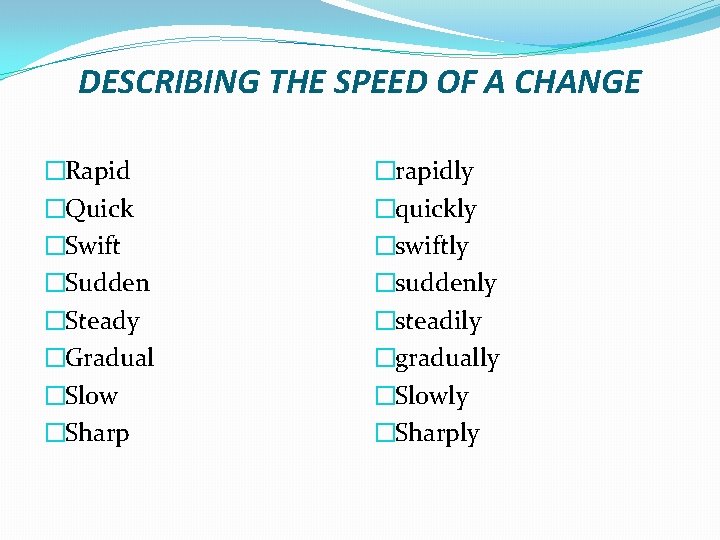 DESCRIBING THE SPEED OF A CHANGE

□Rapid
□Quick
□Swift
□Sudden
□Steady
□Gradual
□Slow
□Sharp

□rapidly
□quickly
□swiftly
□suddenly
□steadily
□gradually
□Slowly
□Sharply